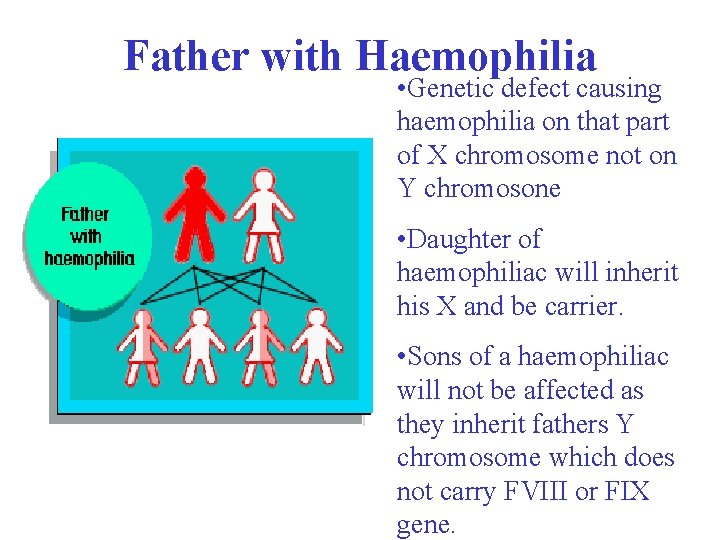 Father with Haemophilia

Father with haemophilia

•Genetic defect causing haemophilia on that part of X chromosome not on Y chromosone

•Daughter of haemophiliac will inherit his X and be carrier.

•Sons of a haemophiliac will not be affected as they inherit fathers Y chromosome which does not carry FVIII or FIX gene.